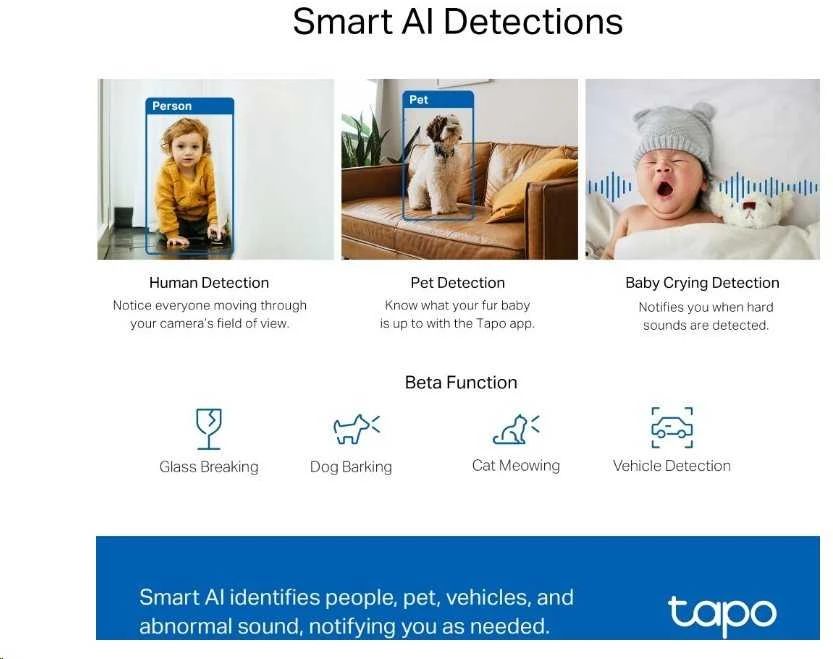 Smart AI Detections

Person

Pet

Human Detection
Notice everyone moving through your camera's field of view.

Pet Detection
Know what your fur baby is up to with the Tapo app.

Baby Crying Detection
Notifies you when hard sounds are detected.

Beta Function

Glass Breaking

Dog Barking

Cat Meowing

Vehicle Detection

Smart AI identifies people, pet, vehicles, and abnormal sound, notifying you as needed.

tapo